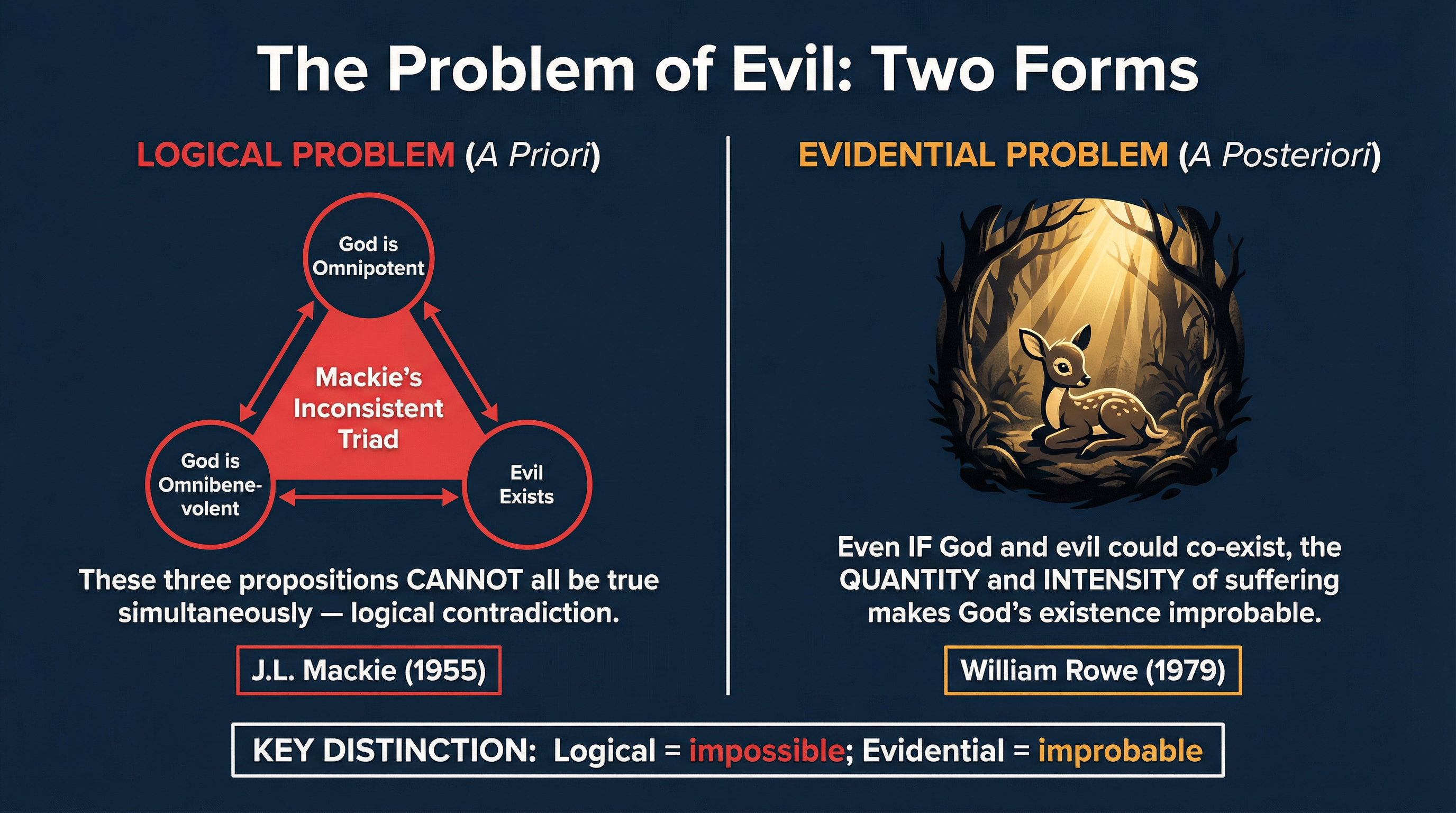 The Problem of Evil: Two Forms

LOGICAL PROBLEM (A Priori)

God is Omnipotent

Mackie's Inconsistent Triad

God is Omnibenevolent

Evil Exists

These three propositions CANNOT all be true simultaneously — logical contradiction.

J.L. Mackie (1955)

EVIDENTIAL PROBLEM (A Posteriori)

Even IF God and evil could co-exist, the QUANTITY and INTENSITY of suffering makes God's existence improbable.

William Rowe (1979)

KEY DISTINCTION: Logical = impossible; Evidential = improbable